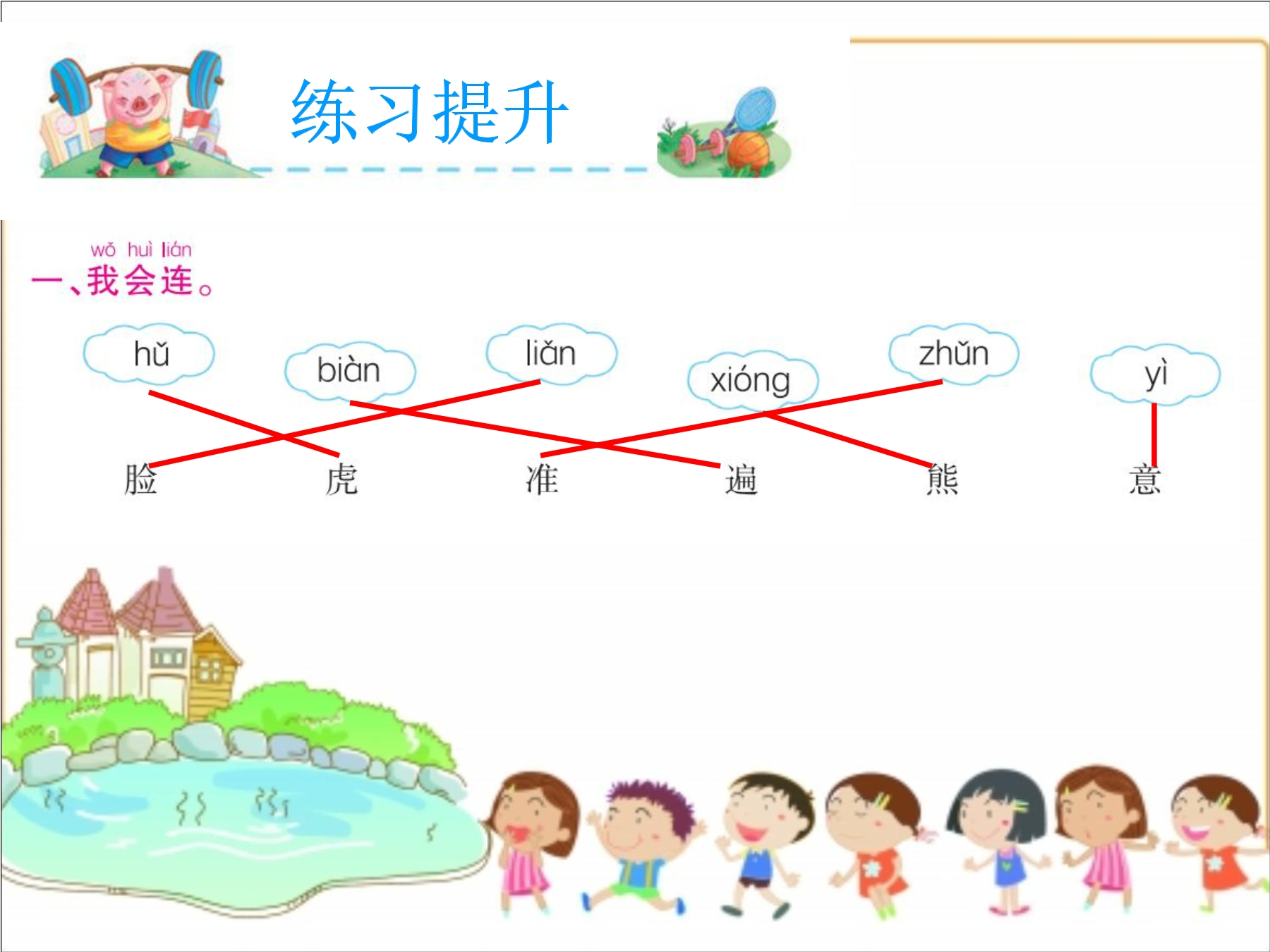 练习提升

wǒ huì lián
一、我会连。

hǔ biàn liǎn xióng zhǔn yì

脸 虎 准 遍 熊 意